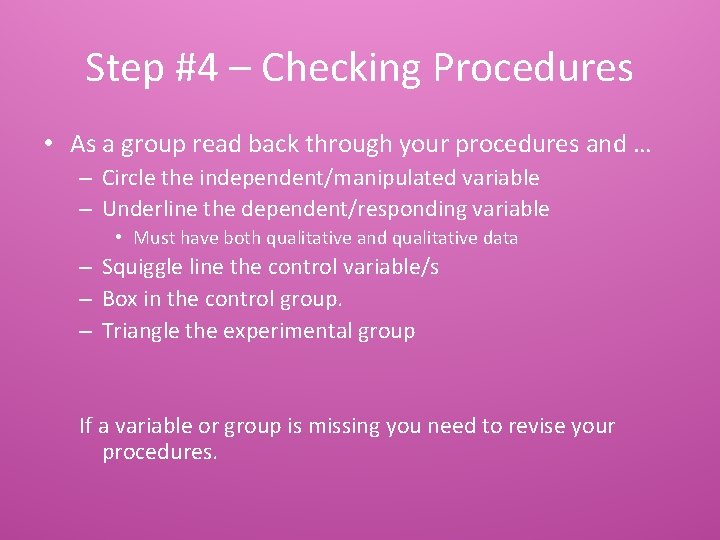 Step #4 – Checking Procedures

• As a group read back through your procedures and …
– Circle the independent/manipulated variable
– Underline the dependent/responding variable
• Must have both qualitative and qualitative data
– Squiggle line the control variable/s
– Box in the control group.
– Triangle the experimental group

If a variable or group is missing you need to revise your procedures.